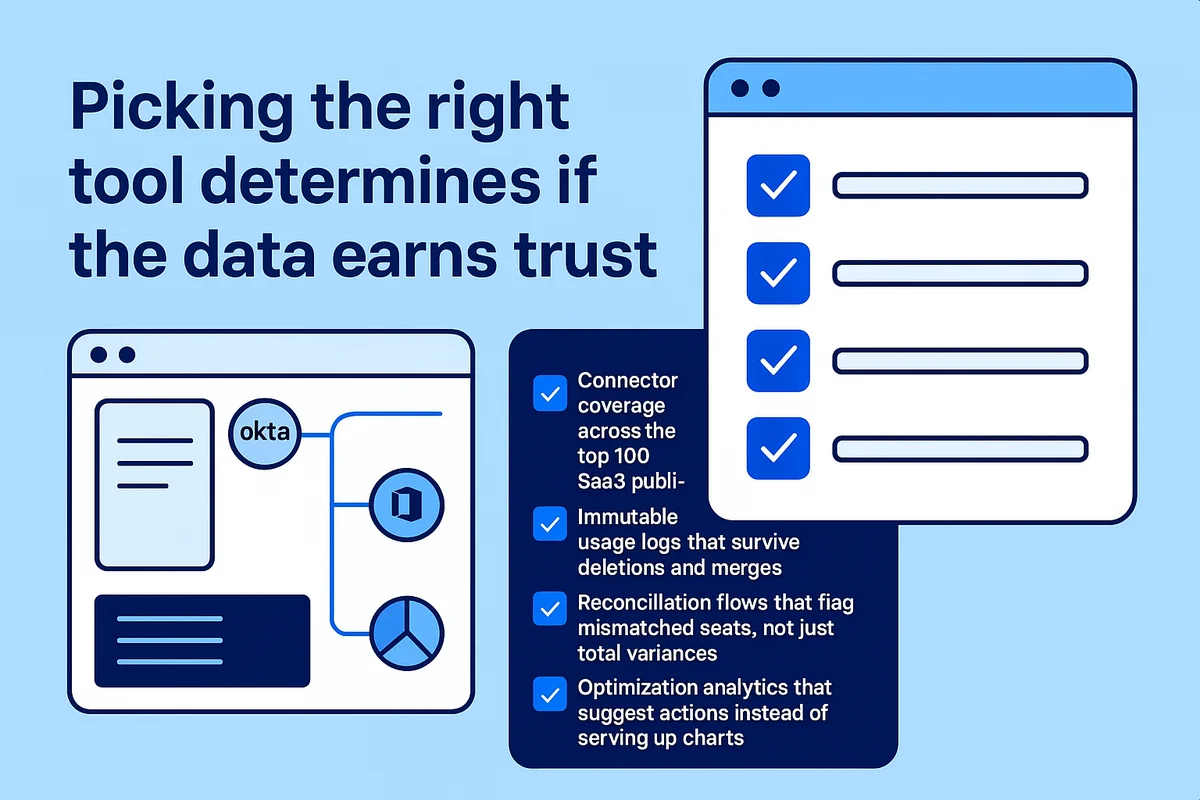 Picking the right tool determines if the data earns trust

okta

Connector coverage across the top 100 Saa3 publi-

Immutable usage logs that survive deletions and merges

Reconcillation flows that fiag mismatched seats, not just total variances

Optimization analytics that suggest actions instead of serving up charts